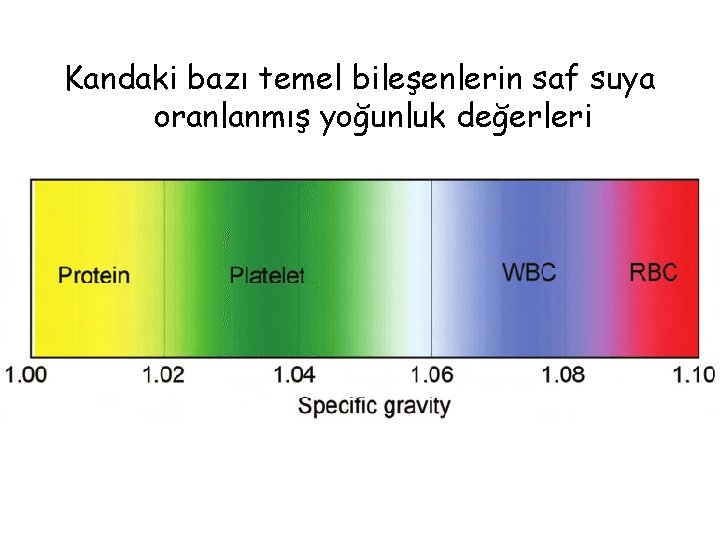 Kandaki bazı temel bileşenlerin saf suya oranlanmış yoğunluk değerleri

Protein
Platelet
WBC
RBC

1.00
1.02
1.04
1.06
1.08
1.10

Specific gravity